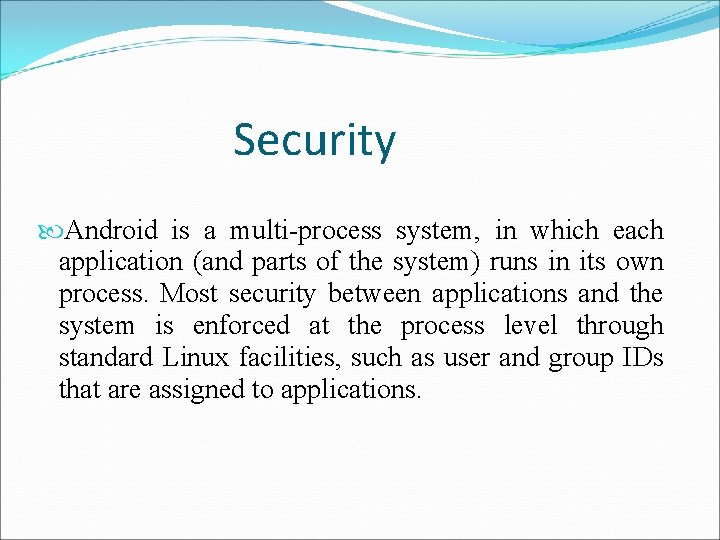 Security

Android is a multi-process system, in which each application (and parts of the system) runs in its own process. Most security between applications and the system is enforced at the process level through standard Linux facilities, such as user and group IDs that are assigned to applications.